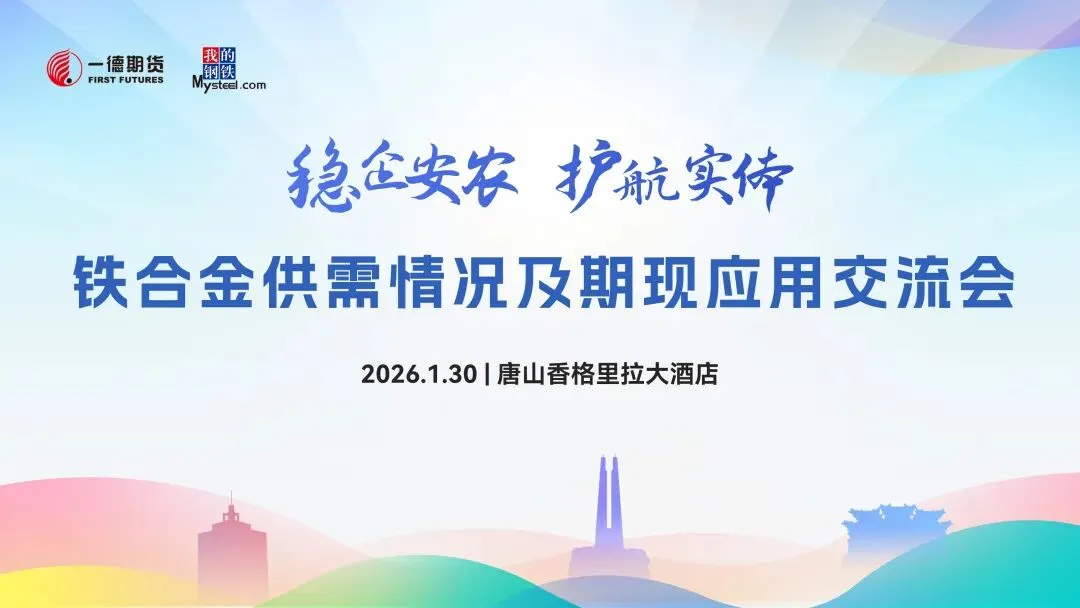 一德期货
FIRST FUTURES

我的钢铁
Mysteel.com

稳企安农 护航实体

铁合金供需情况及期现应用交流会

2026.1.30 | 唐山香格里拉大酒店